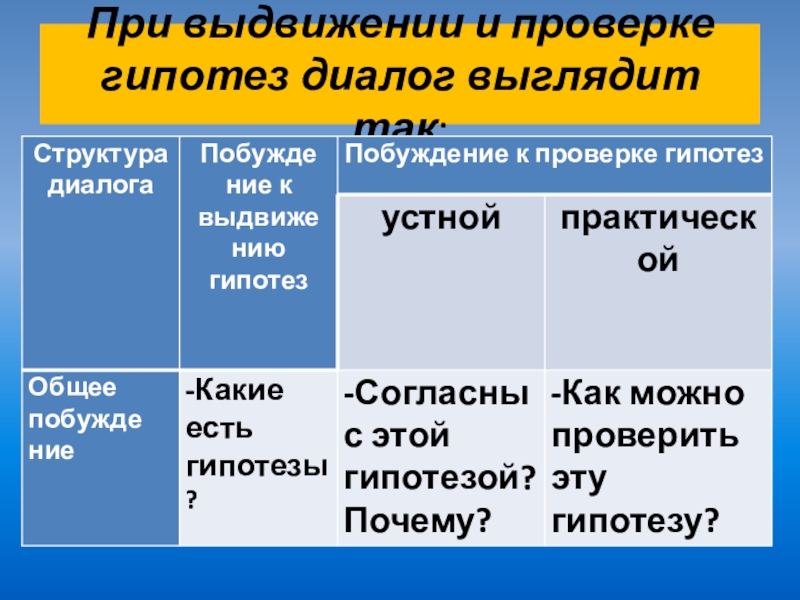 При выдвижении и проверке гипотез диалог выглядит так:

| Структура диалога | Побуждение к выдвижению гипотез | Побуждение к проверке гипотез | |
|---|---|---|---|
| | | устной | практической |
| Общее побуждение | -Какие есть гипотезы? | -Согласны с этой гипотезой? Почему? | -Как можно проверить эту гипотезу? |